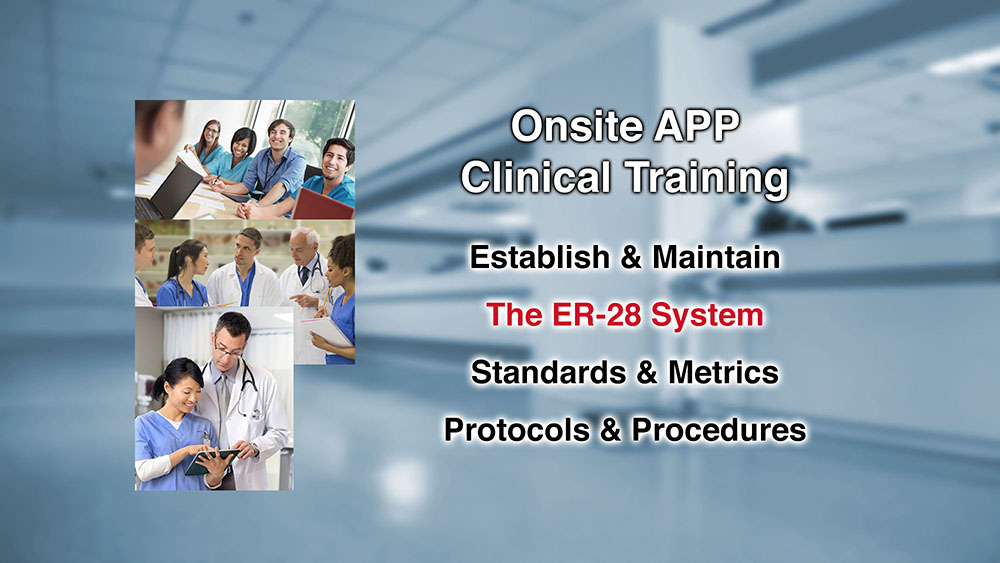 Onsite APP
Clinical Training

Establish & Maintain

The ER-28 System

Standards & Metrics

Protocols & Procedures